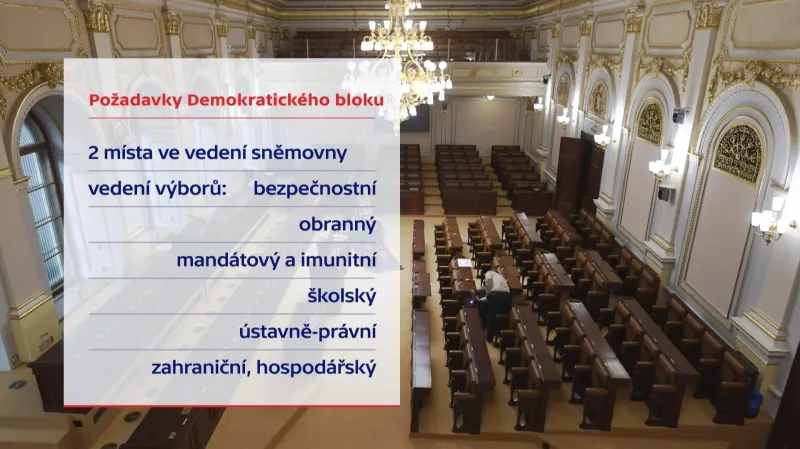 Požadavky Demokratického bloku

2 místa ve vedení sněmovny

vedení výborů: bezpečnostní

obranný

mandátový a imunitní

školský

ústavně-právní

zahraniční, hospodářský